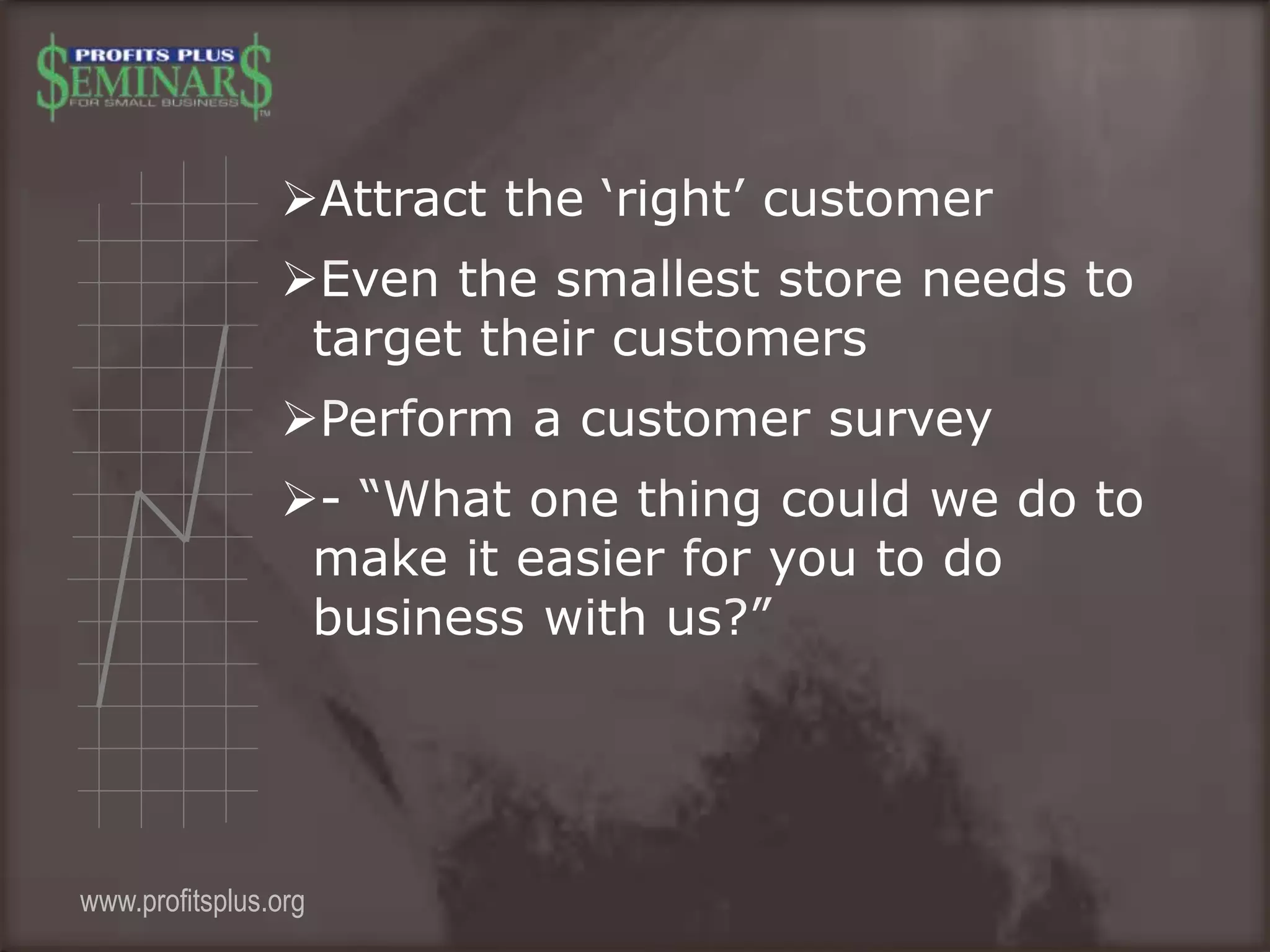 PROFITS PLUS
$EMINAR$
FOR SMALL BUSINESS
TM

➢Attract the ‘right’ customer

➢Even the smallest store needs to target their customers

➢Perform a customer survey

➢- “What one thing could we do to make it easier for you to do business with us?”

www.profitsplus.org